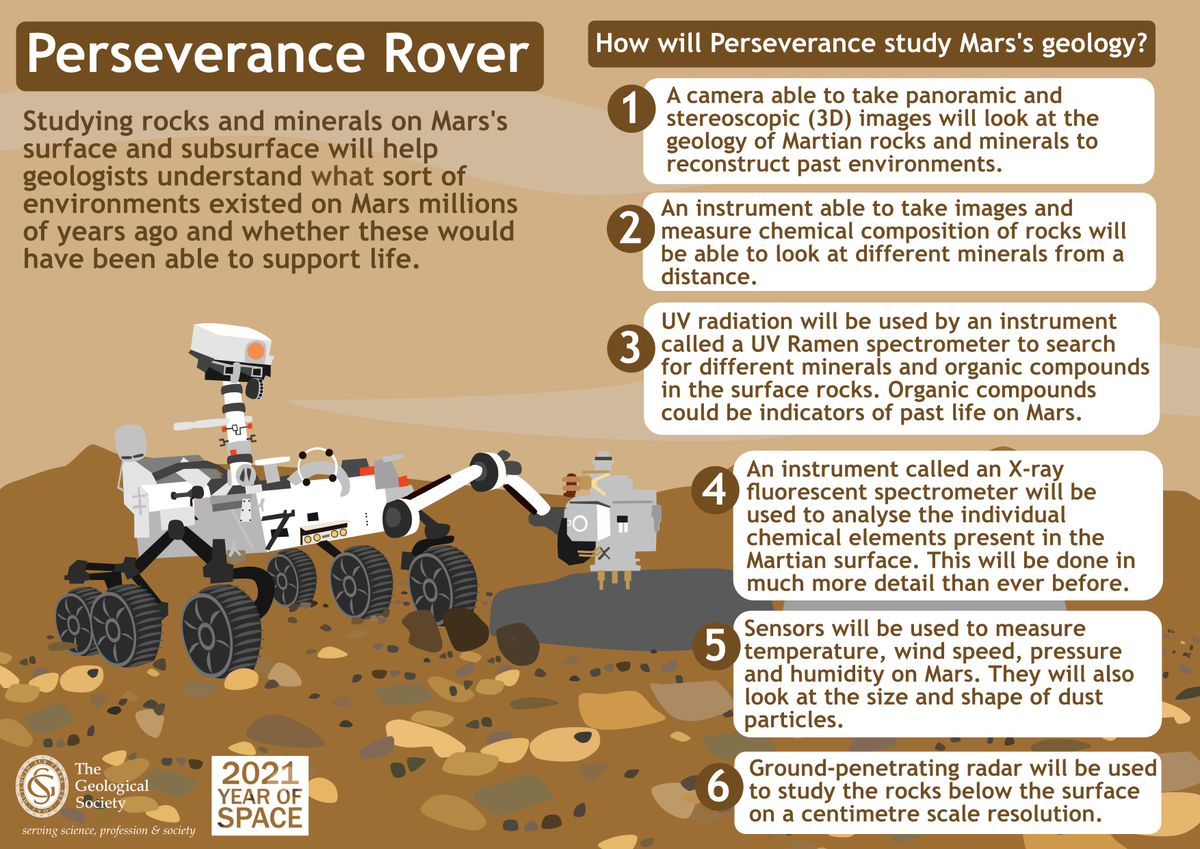 Perseverance Rover

Studying rocks and minerals on Mars's surface and subsurface will help geologists understand what sort of environments existed on Mars millions of years ago and whether these would have been able to support life.

How will Perseverance study Mars's geology?

1 A camera able to take panoramic and stereoscopic (3D) images will look at the geology of Martian rocks and minerals to reconstruct past environments.

2 An instrument able to take images and measure chemical composition of rocks will be able to look at different minerals from a distance.

3 UV radiation will be used by an instrument called a UV Ramen spectrometer to search for different minerals and organic compounds in the surface rocks. Organic compounds could be indicators of past life on Mars.

4 An instrument called an X-ray fluorescent spectrometer will be used to analyse the individual chemical elements present in the Martian surface. This will be done in much more detail than ever before.

5 Sensors will be used to measure temperature, wind speed, pressure and humidity on Mars. They will also look at the size and shape of dust particles.

6 Ground-penetrating radar will be used to study the rocks below the surface on a centimetre scale resolution.

The Geological Society
serving science, profession & society

2021 YEAR OF SPACE